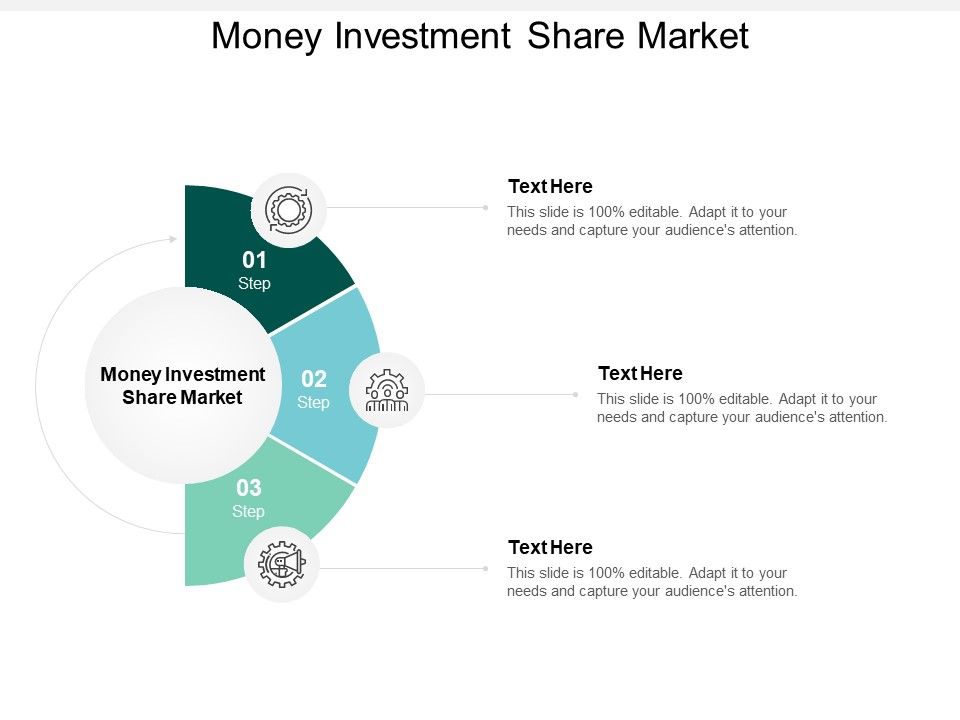 Money Investment Share Market

Money Investment Share Market

01
Step

02
Step

03
Step

Text Here
This slide is 100% editable. Adapt it to your needs and capture your audience's attention.

Text Here
This slide is 100% editable. Adapt it to your needs and capture your audience's attention.

Text Here
This slide is 100% editable. Adapt it to your needs and capture your audience's attention.